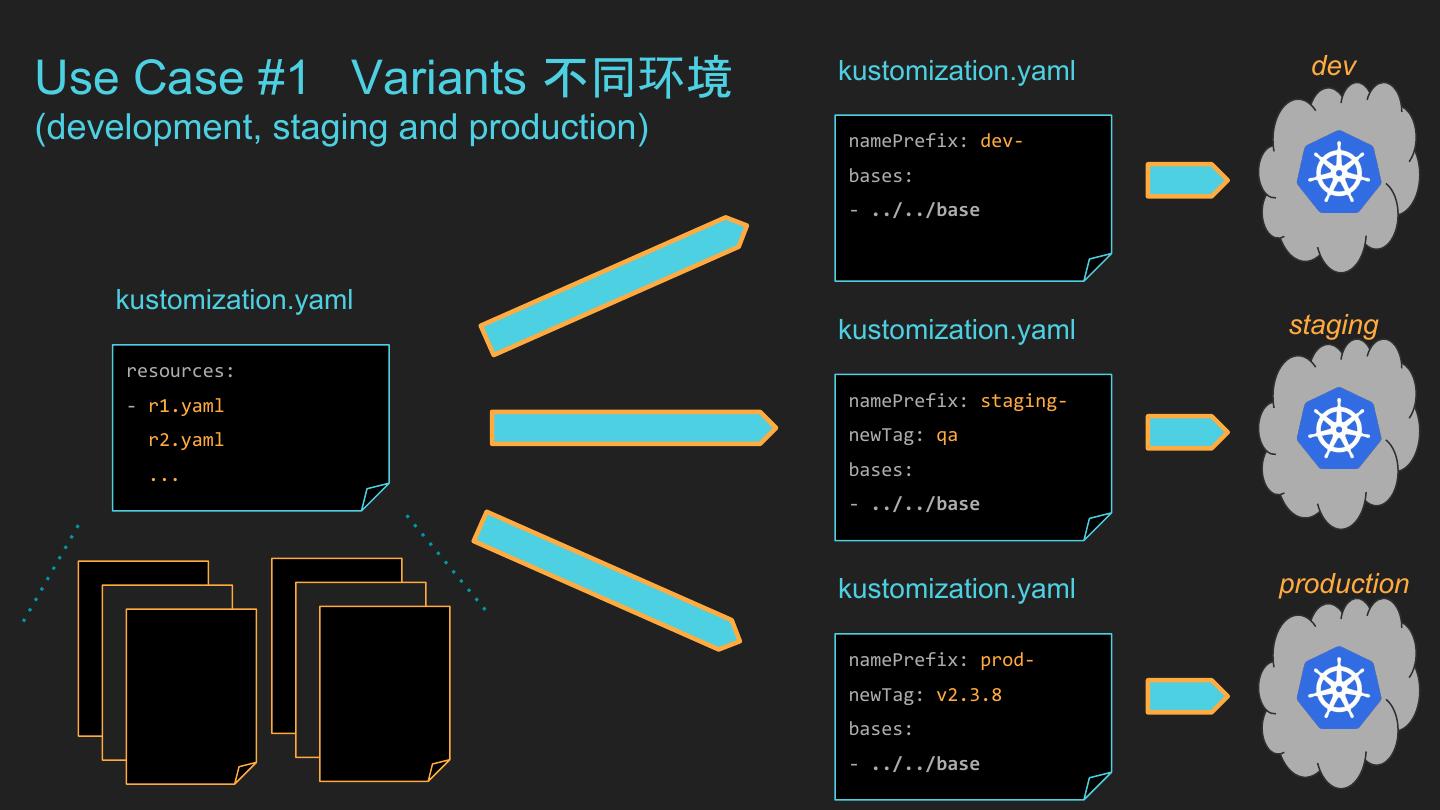 Use Case #1 Variants 不同环境
(development, staging and production)

kustomization.yaml

resources:
- r1.yaml
  r2.yaml
  ...

kustomization.yaml

namePrefix: dev-
bases:
- ../../base

dev

kustomization.yaml

namePrefix: staging-
newTag: qa
bases:
- ../../base

staging

kustomization.yaml

namePrefix: prod-
newTag: v2.3.8
bases:
- ../../base

production